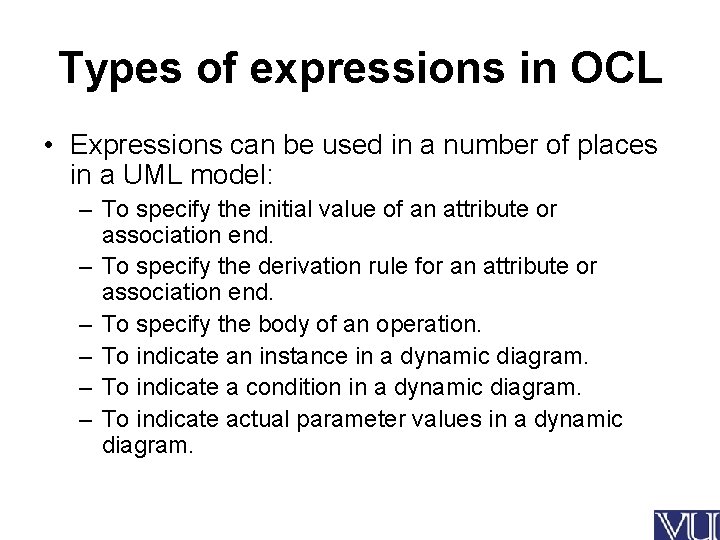 Types of expressions in OCL

• Expressions can be used in a number of places in a UML model:

– To specify the initial value of an attribute or association end.

– To specify the derivation rule for an attribute or association end.

– To specify the body of an operation.

– To indicate an instance in a dynamic diagram.

– To indicate a condition in a dynamic diagram.

– To indicate actual parameter values in a dynamic diagram.

VU